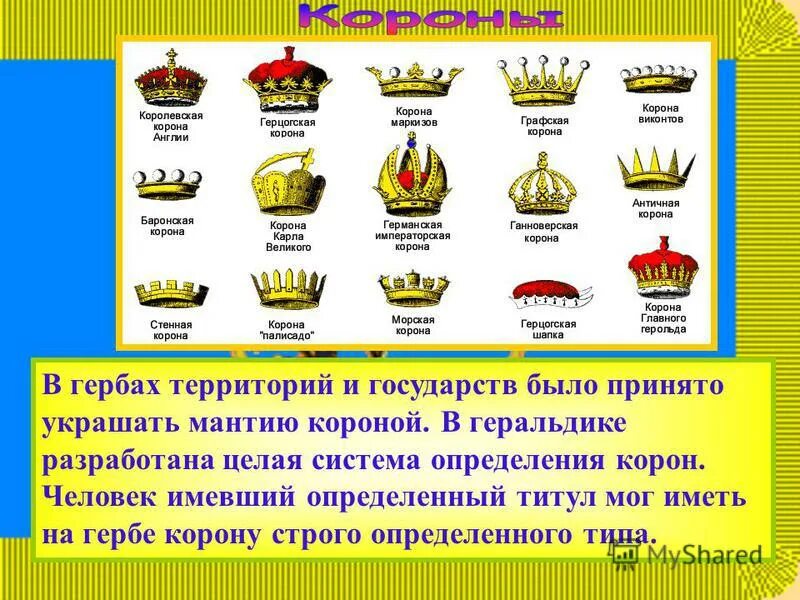 Короны

Королевская корона Англии

Герцогская корона

Корона маркизов

Графская корона

Корона виконтов

Баронская корона

Корона Карла Великого

Германская императорская корона

Ганноверская корона

Античная корона

Стенная корона

Корона "палисадо"

Морская корона

Герцогская шапка

Корона Главного герольда

В гербах территорий и государств было принято украшать мантию короной. В геральдике разработана целая система определения корон. Человек имевший определенный титул мог иметь на гербе корону строго определенного типа.

MyShared